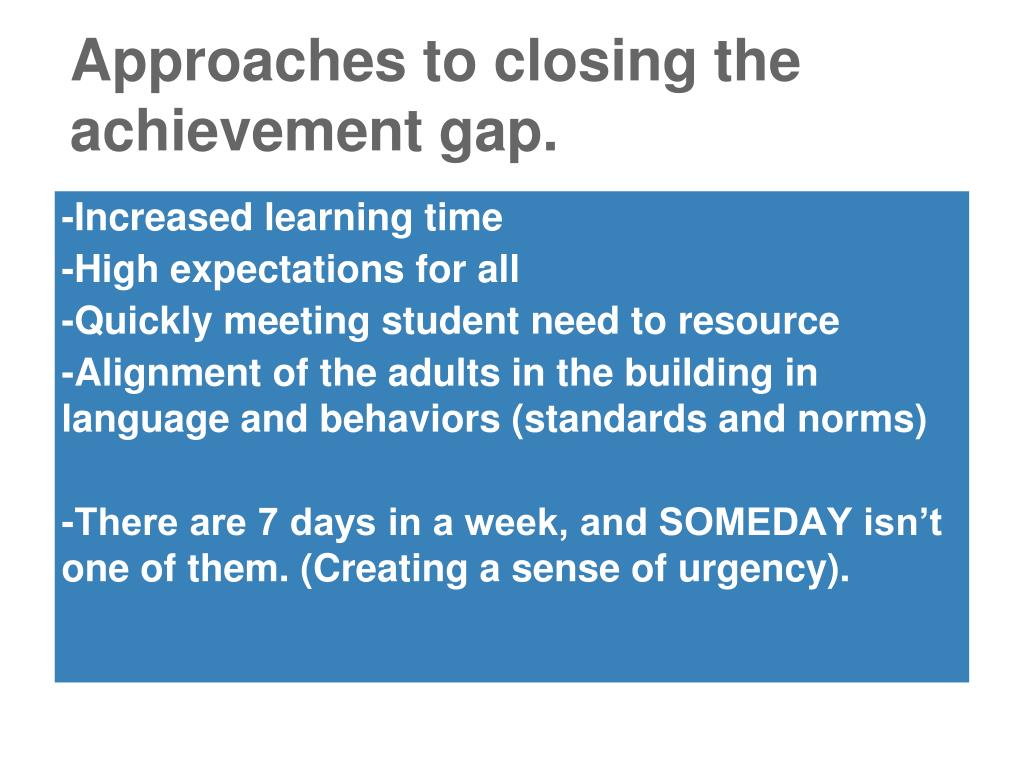 Approaches to closing the achievement gap.

-Increased learning time
-High expectations for all
-Quickly meeting student need to resource
-Alignment of the adults in the building in language and behaviors (standards and norms)

-There are 7 days in a week, and SOMEDAY isn’t one of them. (Creating a sense of urgency).